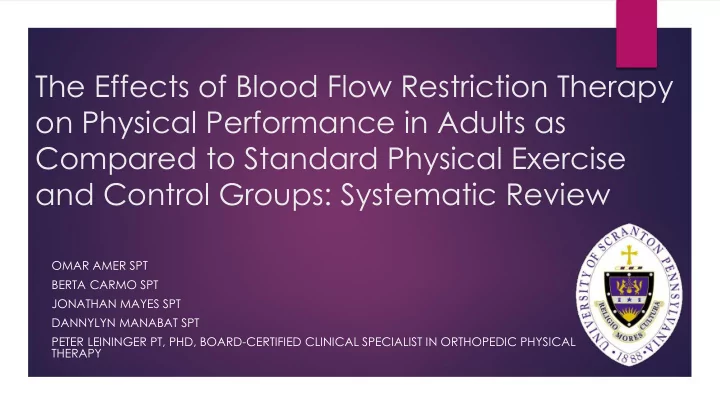 The Effects of Blood Flow Restriction Therapy on Physical Performance in Adults as Compared to Standard Physical Exercise and Control Groups: Systematic Review

OMAR AMER SPT
BERTA CARMO SPT
JONATHAN MAYES SPT
DANNYLYN MANABAT SPT
PETER LEININGER PT, PHD, BOARD-CERTIFIED CLINICAL SPECIALIST IN ORTHOPEDIC PHYSICAL THERAPY

UNIVERSITY OF SCRANTON PENNSYLVANIA
RELIGIO MORES CULTURA
1888